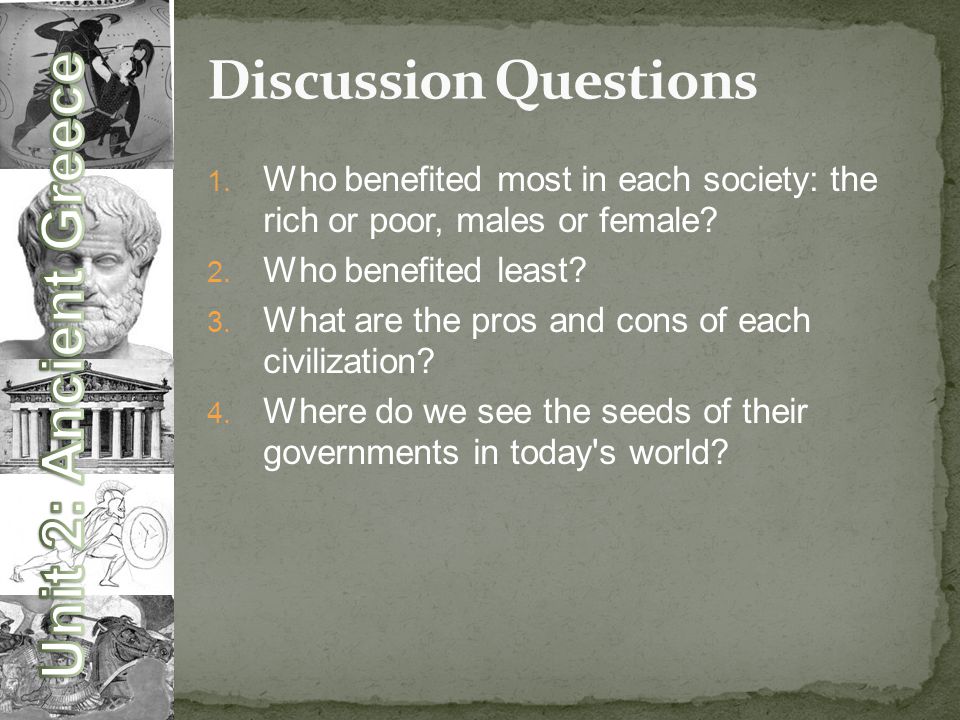 Unit 2: Ancient Greece

Discussion Questions

1. Who benefited most in each society: the rich or poor, males or female?
2. Who benefited least?
3. What are the pros and cons of each civilization?
4. Where do we see the seeds of their governments in today's world?